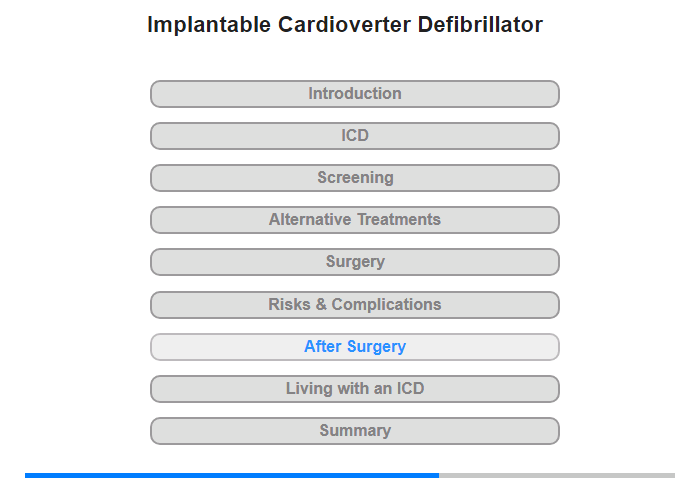 Implantable Cardioverter Defibrillator

Introduction

ICD

Screening

Alternative Treatments

Surgery

Risks & Complications

After Surgery

Living with an ICD

Summary